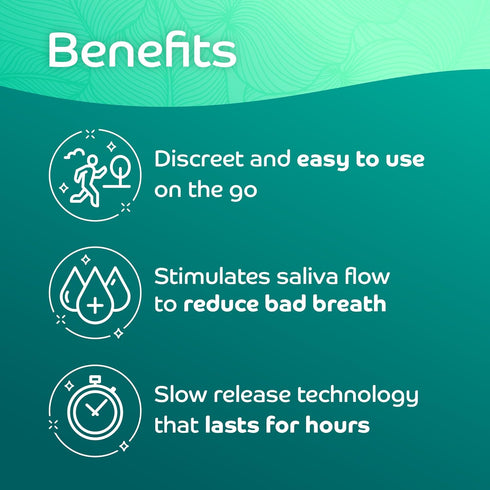 Benefits

Discreet and easy to use on the go

Stimulates saliva flow to reduce bad breath

Slow release technology that lasts for hours